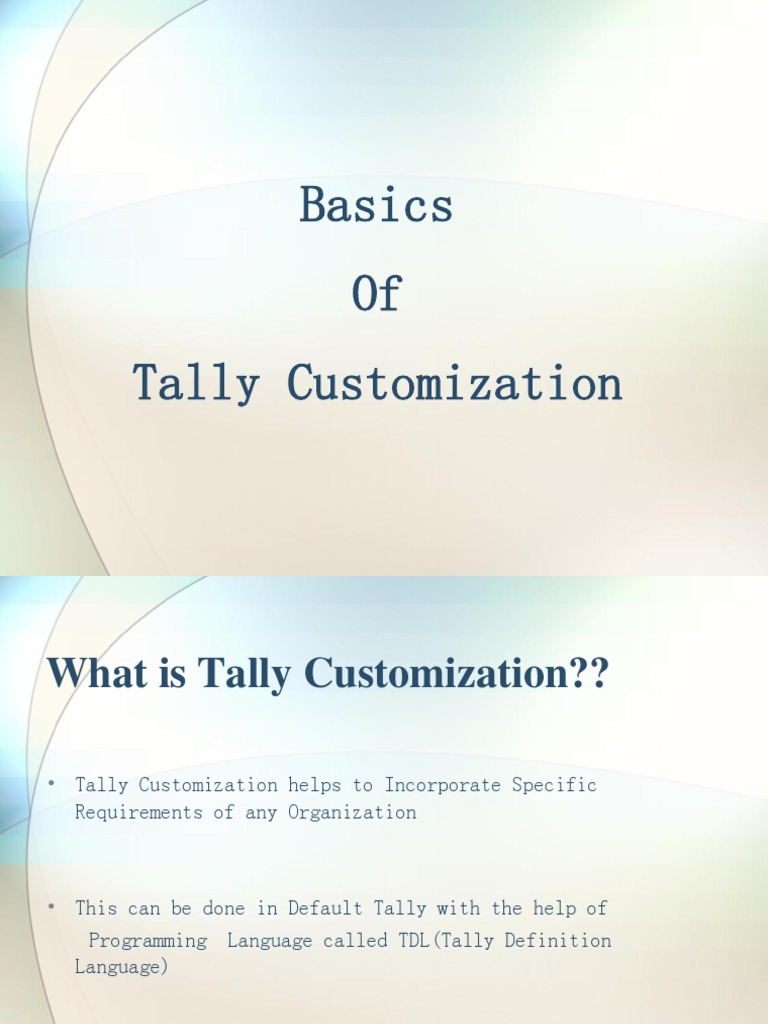 Basics
Of
Tally Customization

What is Tally Customization??

• Tally Customization helps to Incorporate Specific Requirements of any Organization

• This can be done in Default Tally with the help of Programming Language called TDL(Tally Definition Language)